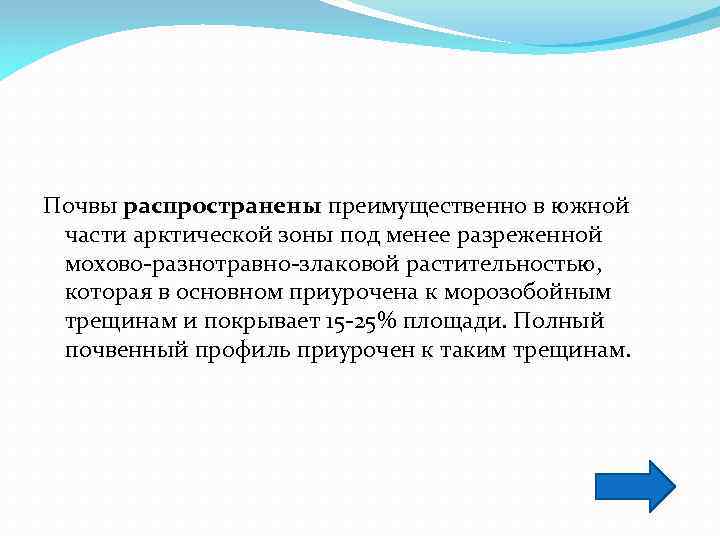 Почвы распространены преимущественно в южной части арктической зоны под менее разреженной мохово-разнотравно-злаковой растительностью, которая в основном приурочена к морозобойным трещинам и покрывает 15-25% площади. Полный почвенный профиль приурочен к таким трещинам.